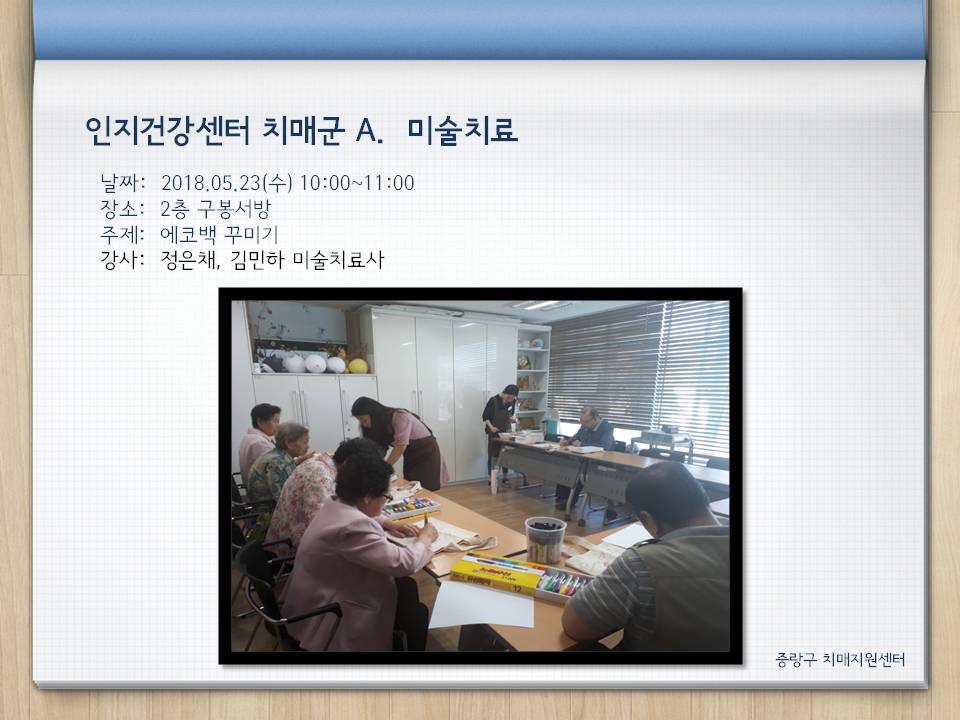 인지건강센터 치매군 A.  미술치료

날짜:  2018.05.23(수) 10:00~11:00
장소:  2층 구봉서방
주제:  에코백 꾸미기
강사:  정은채, 김민하 미술치료사

중랑구 치매지원센터